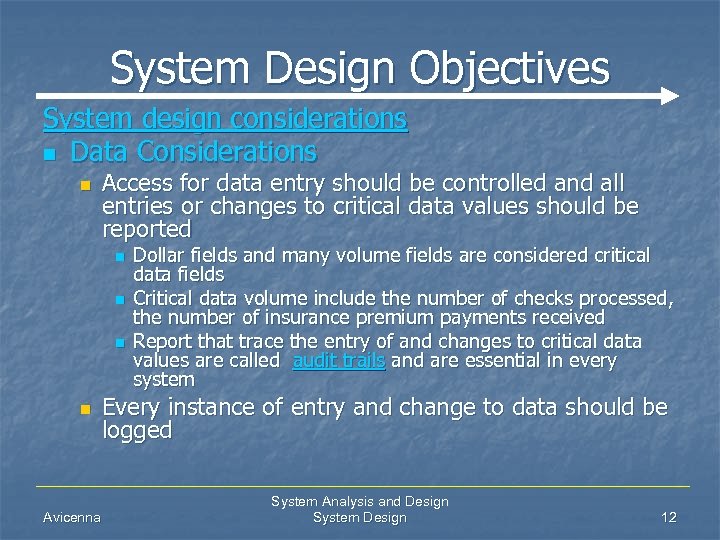 System Design Objectives

System design considerations

Data Considerations

Access for data entry should be controlled and all entries or changes to critical data values should be reported

Dollar fields and many volume fields are considered critical data fields

Critical data volume include the number of checks processed, the number of insurance premium payments received

Report that trace the entry of and changes to critical data values are called audit trails and are essential in every system

Every instance of entry and change to data should be logged

Avicenna

System Analysis and Design
System Design

12